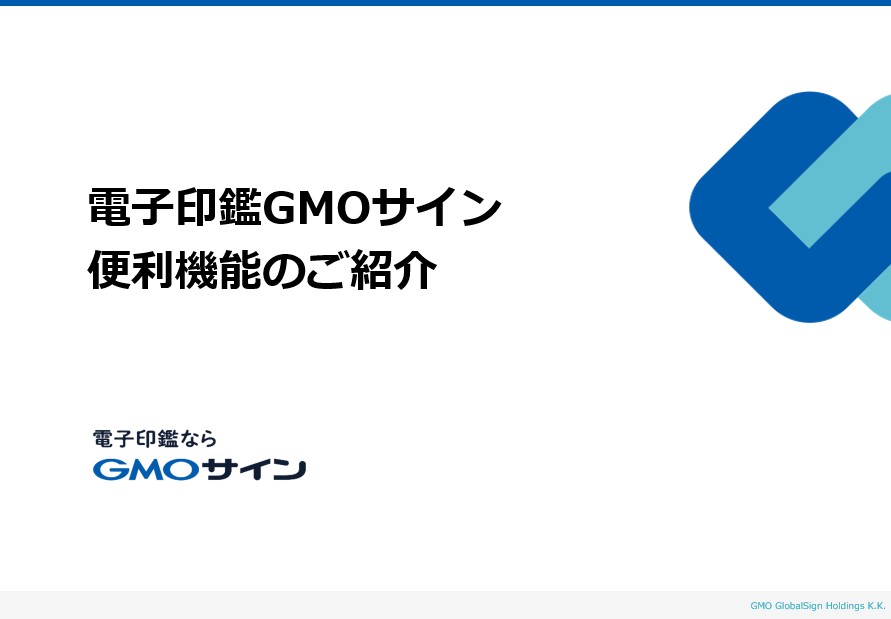 電子印鑑GMOサイン
便利機能のご紹介

電子印鑑なら
GMOサイン

GMO GlobalSign Holdings K.K.